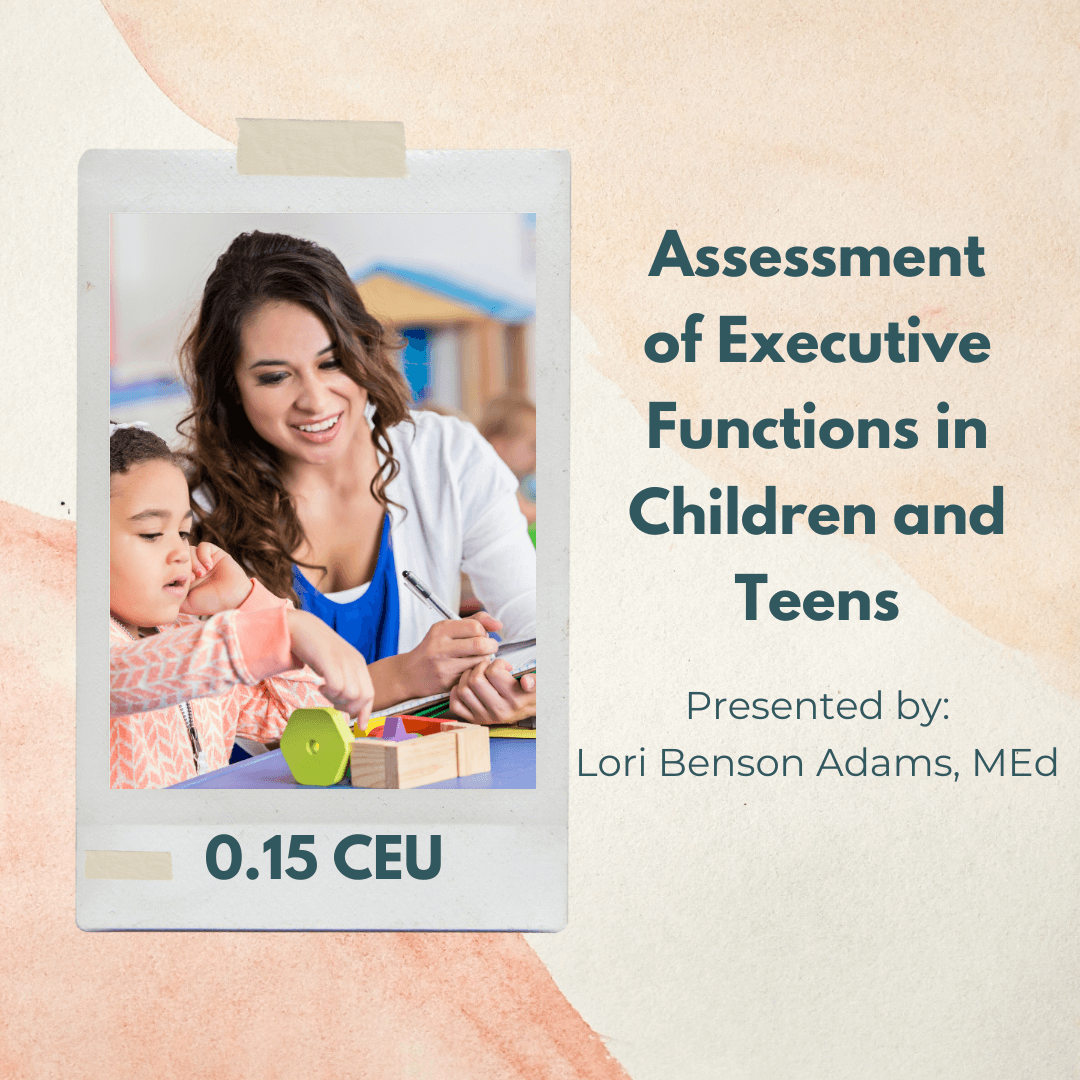 0.15 CEU

Assessment of Executive Functions in Children and Teens

Presented by:
Lori Benson Adams, MEd